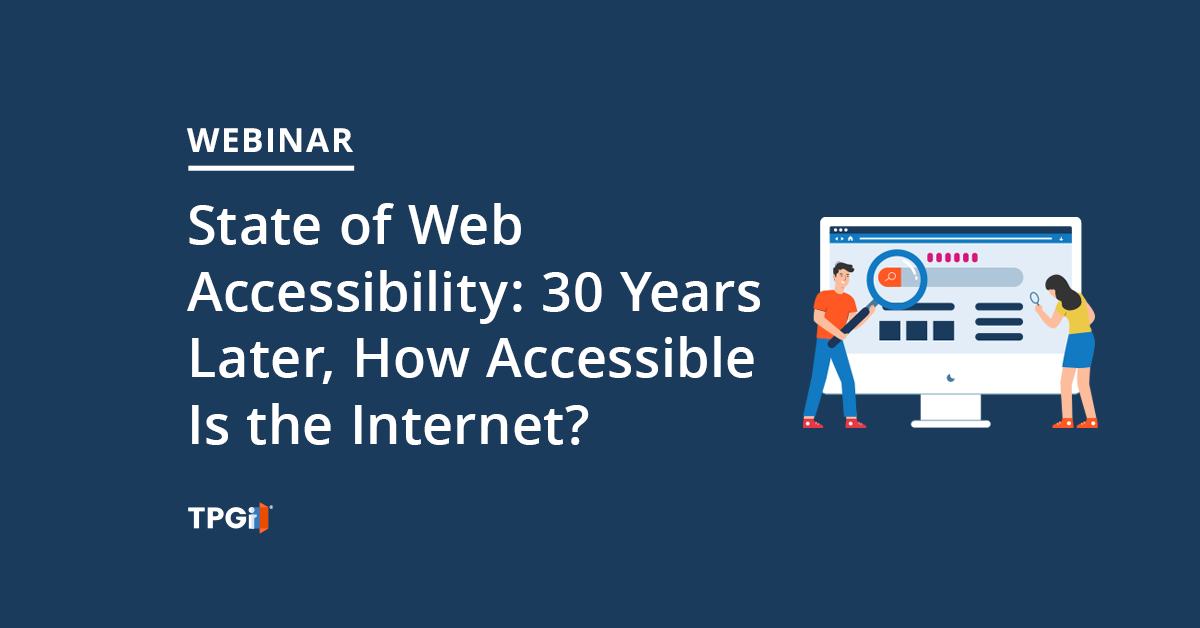 WEBINAR

State of Web Accessibility: 30 Years Later, How Accessible Is the Internet?

TPGi